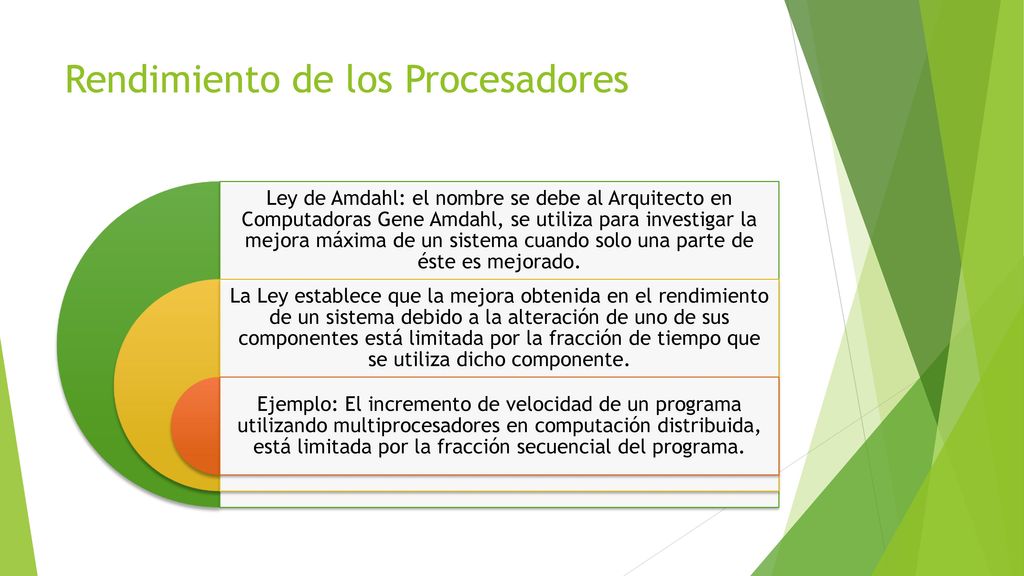 Rendimiento de los Procesadores

Ley de Amdahl: el nombre se debe al Arquitecto en Computadoras Gene Amdahl, se utiliza para investigar la mejora máxima de un sistema cuando solo una parte de éste es mejorado.

La Ley establece que la mejora obtenida en el rendimiento de un sistema debido a la alteración de uno de sus componentes está limitada por la fracción de tiempo que se utiliza dicho componente.

Ejemplo: El incremento de velocidad de un programa utilizando multiprocesadores en computación distribuida, está limitada por la fracción secuencial del programa.